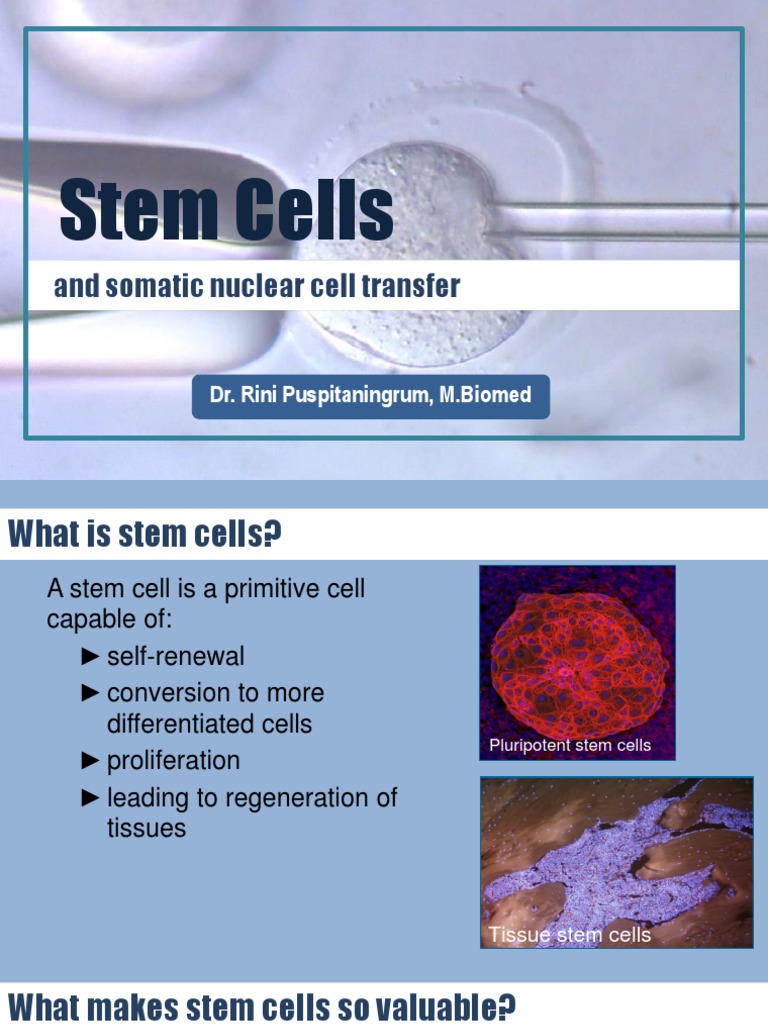 Stem Cells

and somatic nuclear cell transfer

Dr. Rini Puspitaningrum, M.Biomed

What is stem cells?

A stem cell is a primitive cell capable of:

► self-renewal

► conversion to more differentiated cells

► proliferation

► leading to regeneration of tissues

Pluripotent stem cells

Tissue stem cells

What makes stem cells so valuable?